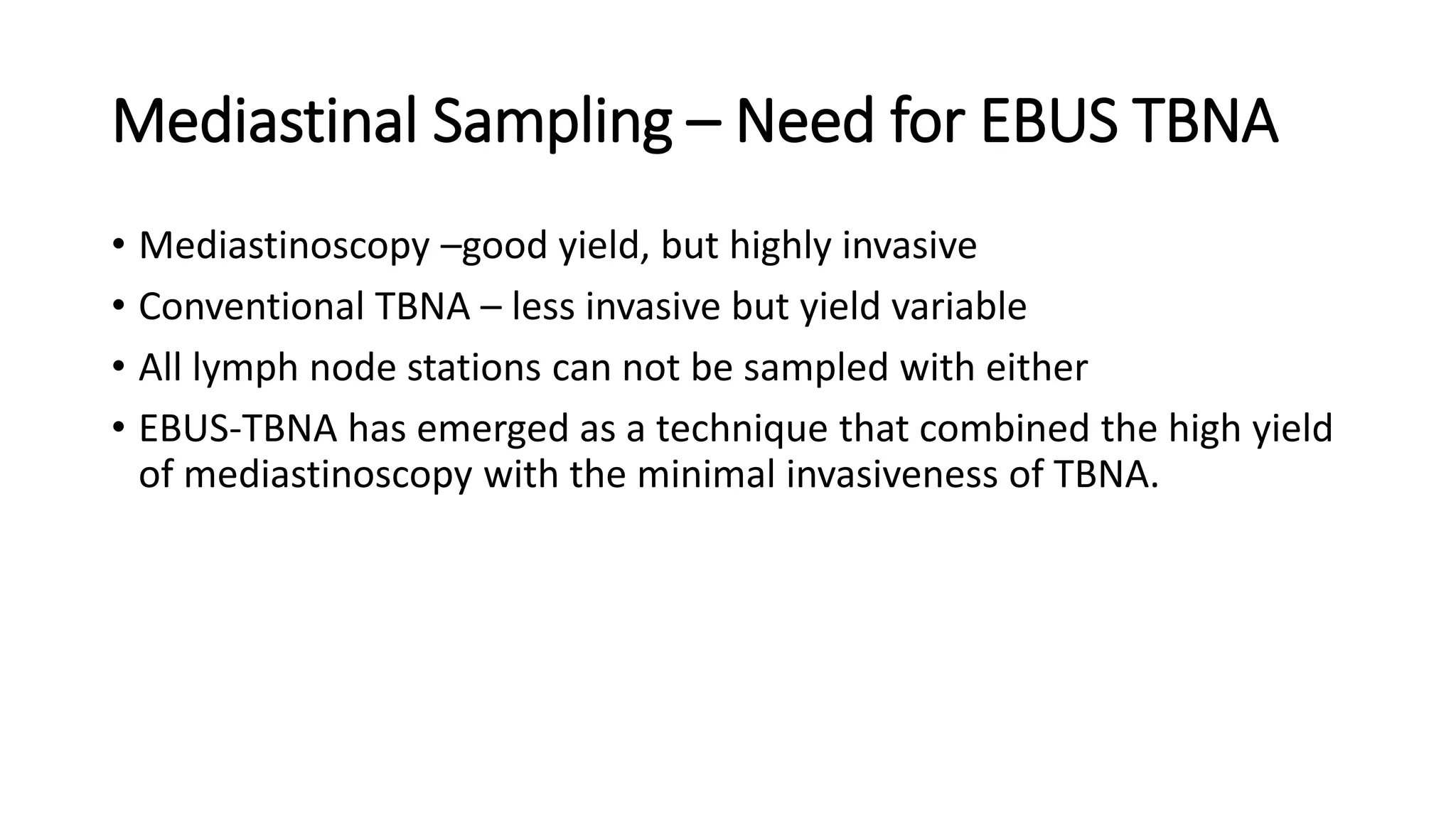 Mediastinal Sampling – Need for EBUS TBNA

• Mediastinoscopy –good yield, but highly invasive
• Conventional TBNA – less invasive but yield variable
• All lymph node stations can not be sampled with either
• EBUS-TBNA has emerged as a technique that combined the high yield of mediastinoscopy with the minimal invasiveness of TBNA.